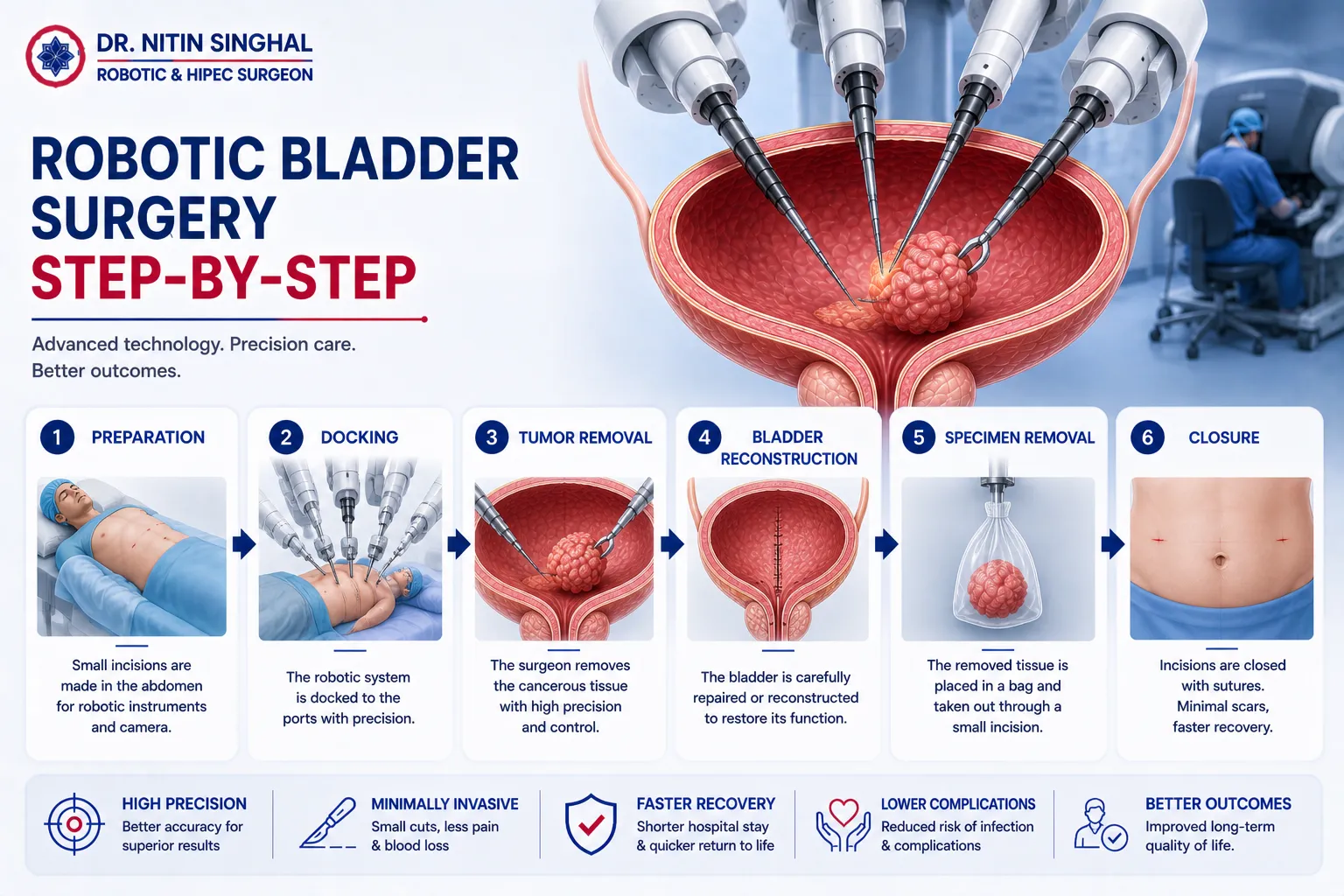 DR. NITIN SINGHAL
ROBOTIC & HIPEC SURGEON

ROBOTIC BLADDER SURGERY
STEP-BY-STEP

Advanced technology. Precision care. Better outcomes.

1 PREPARATION
Small incisions are made in the abdomen for robotic instruments and camera.

2 DOCKING
The robotic system is docked to the ports with precision.

3 TUMOR REMOVAL
The surgeon removes the cancerous tissue with high precision and control.

4 BLADDER RECONSTRUCTION
The bladder is carefully repaired or reconstructed to restore its function.

5 SPECIMEN REMOVAL
The removed tissue is placed in a bag and taken out through a small incision.

6 CLOSURE
Incisions are closed with sutures. Minimal scars, faster recovery.

HIGH PRECISION
Better accuracy for superior results

MINIMALLY INVASIVE
Small cuts, less pain & blood loss

FASTER RECOVERY
Shorter hospital stay & quicker return to life

LOWER COMPLICATIONS
Reduced risk of infection & complications

BETTER OUTCOMES
Improved long-term quality of life.